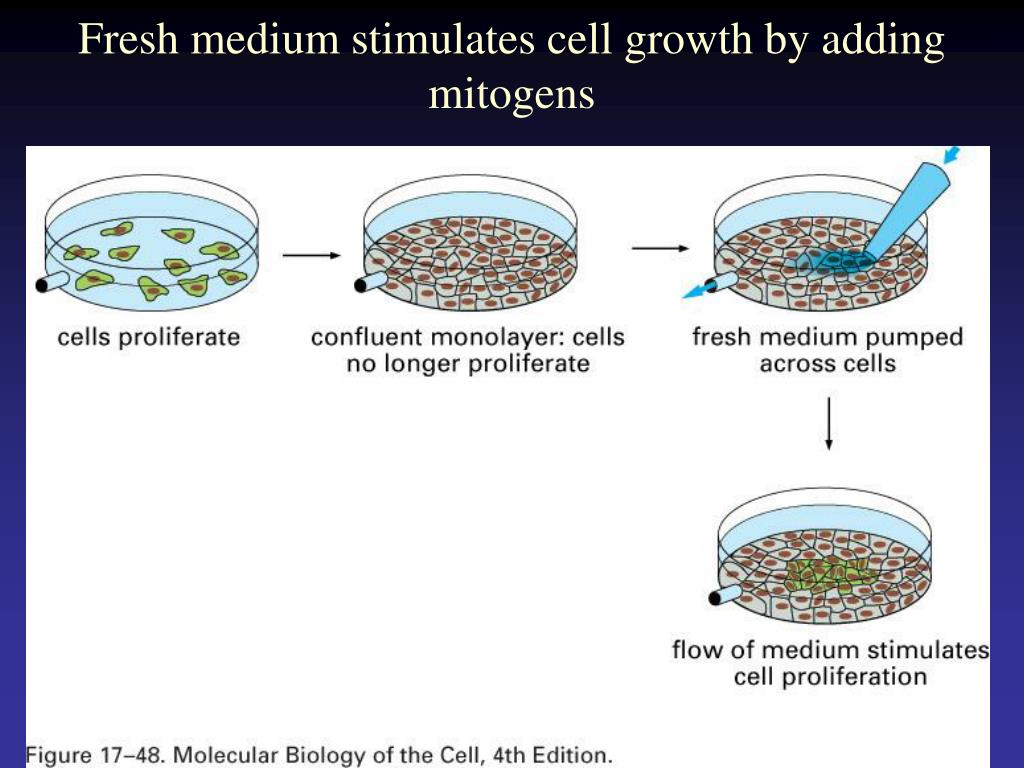 Fresh medium stimulates cell growth by adding mitogens

cells proliferate

confluent monolayer: cells no longer proliferate

fresh medium pumped across cells

flow of medium stimulates cell proliferation

Figure 17–48. Molecular Biology of the Cell, 4th Edition.